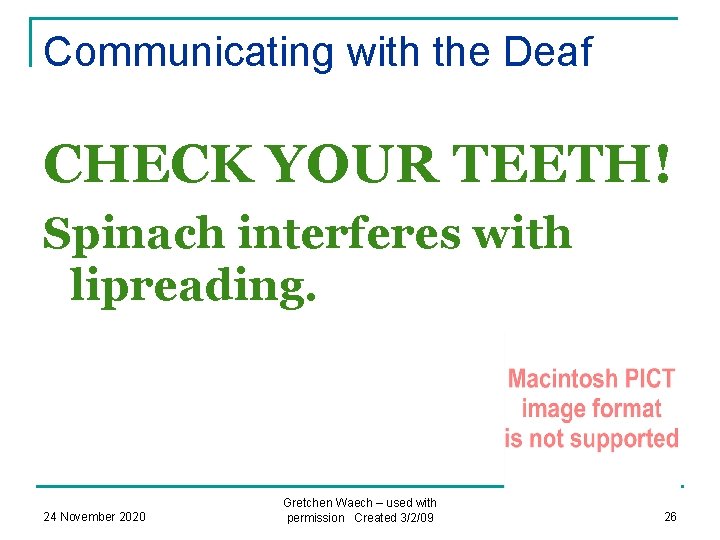 Communicating with the Deaf

CHECK YOUR TEETH!

Spinach interferes with lipreading.

Macintosh PICT image format is not supported

24 November 2020

Gretchen Waech – used with permission Created 3/2/09

26